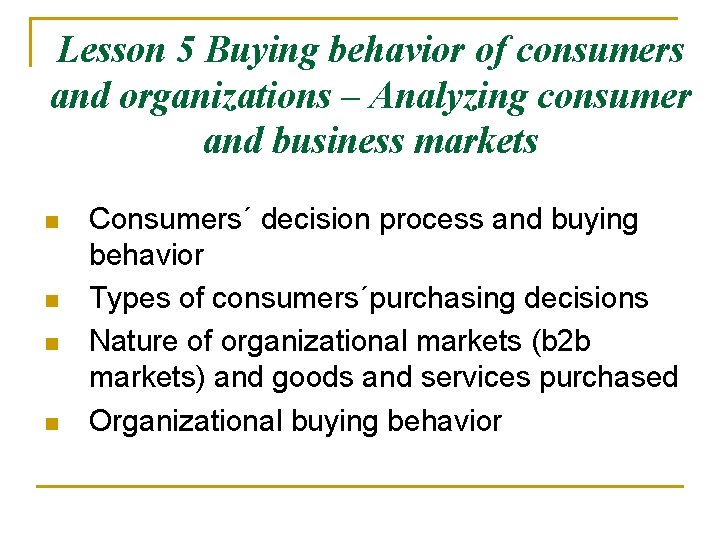 Lesson 5 Buying behavior of consumers and organizations – Analyzing consumer and business markets

- Consumers´ decision process and buying behavior
- Types of consumers´purchasing decisions
- Nature of organizational markets (b2b markets) and goods and services purchased
- Organizational buying behavior